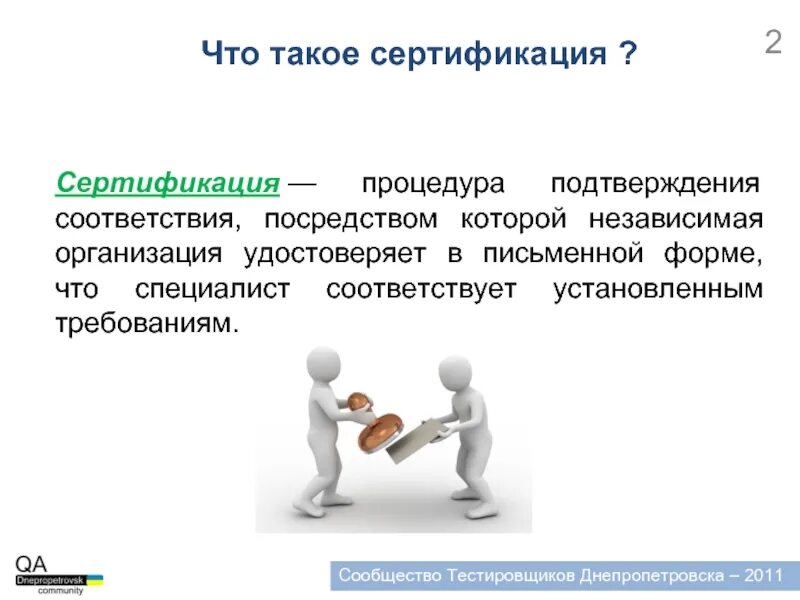 Что такое сертификация ?

2

Сертификация — процедура подтверждения соответствия, посредством которой независимая организация удостоверяет в письменной форме, что специалист соответствует установленным требованиям.

QA
Dnepropetrovsk
community

Сообщество Тестировщиков Днепропетровска – 2011